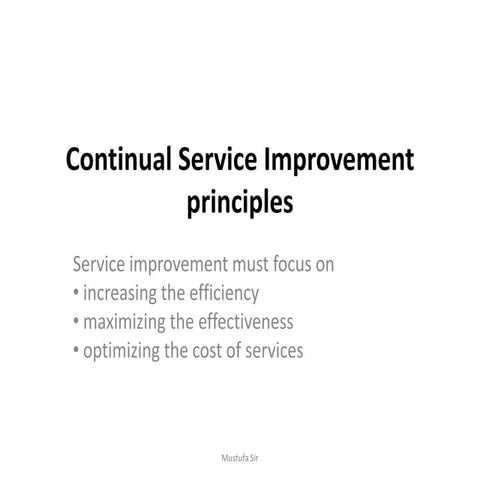 Continual Service Improvement principles

Service improvement must focus on
• increasing the efficiency
• maximizing the effectiveness
• optimizing the cost of services

Mustufa Sir